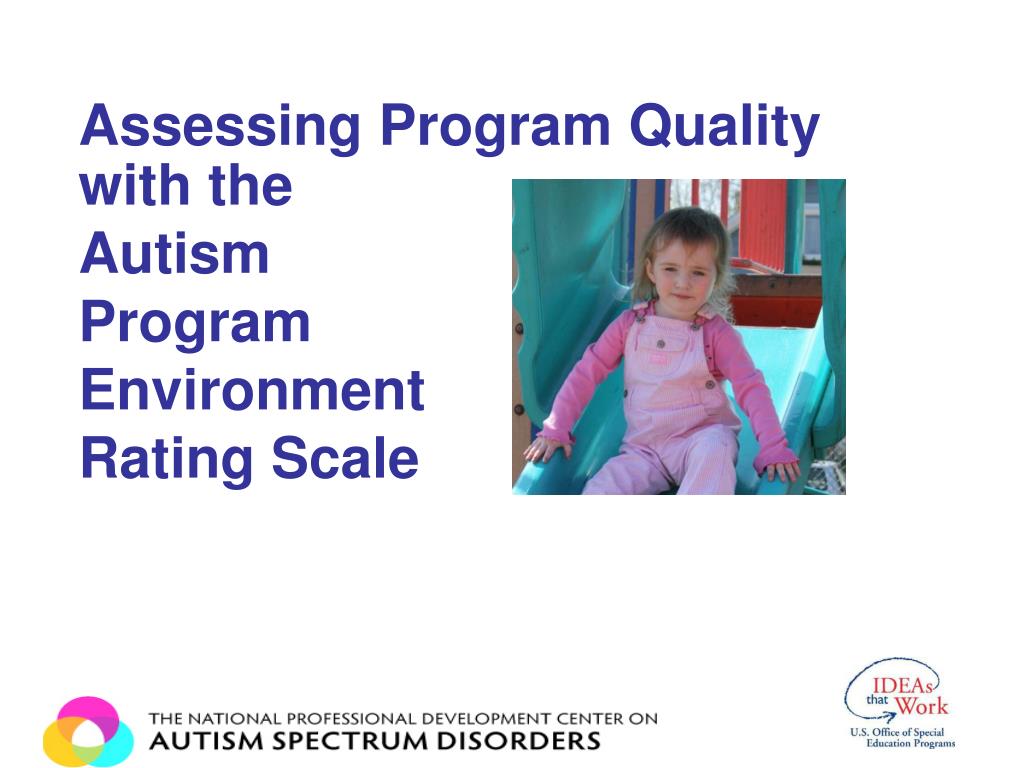 Assessing Program Quality with the Autism Program Environment Rating Scale

THE NATIONAL PROFESSIONAL DEVELOPMENT CENTER ON
AUTISM SPECTRUM DISORDERS

IDEAs that Work
U.S. Office of Special Education Programs